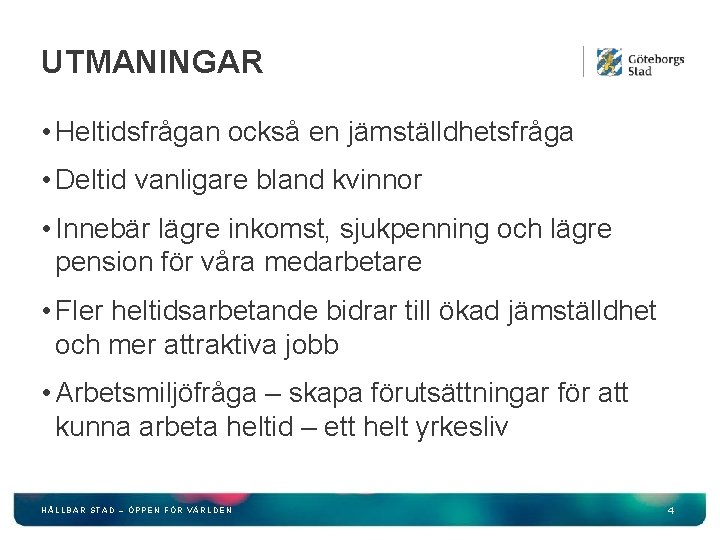 UTMANINGAR

Göteborgs Stad

• Heltidsfrågan också en jämställdhetsfråga

• Deltid vanligare bland kvinnor

• Innebär lägre inkomst, sjukpenning och lägre pension för våra medarbetare

• Fler heltidsarbetande bidrar till ökad jämställdhet och mer attraktiva jobb

• Arbetsmiljöfråga – skapa förutsättningar för att kunna arbeta heltid – ett helt yrkesliv

HÅLLBAR STAD – ÖPPEN FÖR VÄRLDEN

4